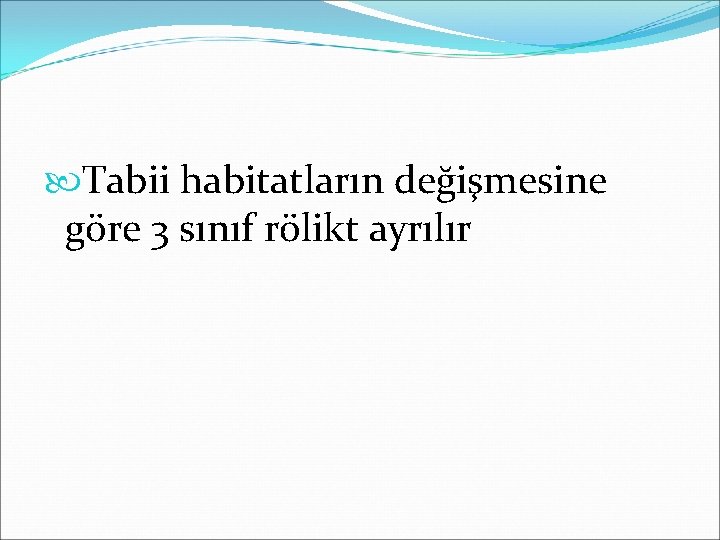 Tabii habitatların değişmesine göre 3 sınıf rölikt ayrılır